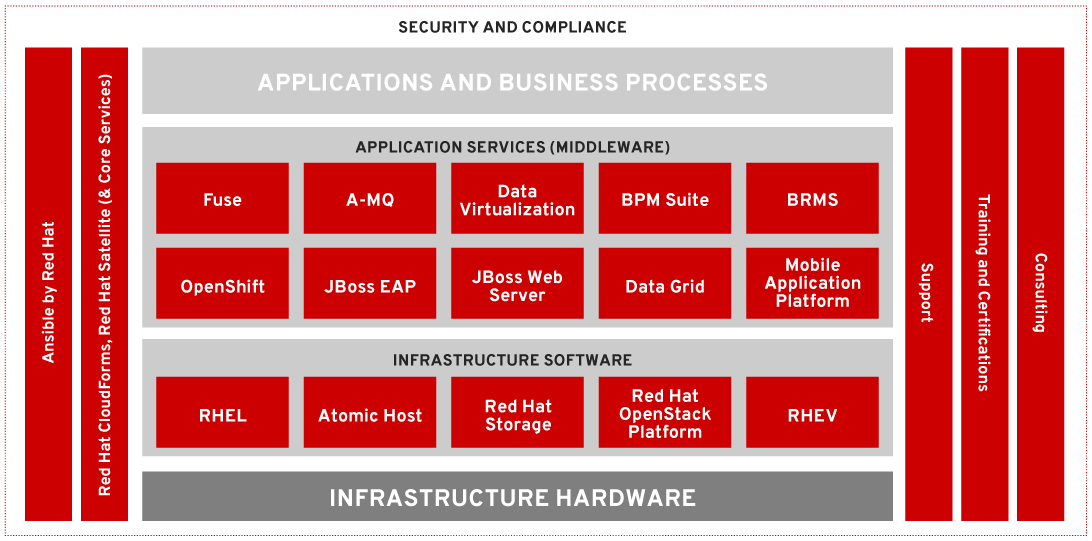 SECURITY AND COMPLIANCE

Ansible by Red Hat

Red Hat CloudForms, Red Hat Satellite (& Core Services)

APPLICATIONS AND BUSINESS PROCESSES

APPLICATION SERVICES (MIDDLEWARE)

Fuse

A-MQ

Data Virtualization

BPM Suite

BRMS

OpenShift

JBoss EAP

JBoss Web Server

Data Grid

Mobile Application Platform

INFRASTRUCTURE SOFTWARE

RHEL

Atomic Host

Red Hat Storage

Red Hat OpenStack Platform

RHEV

INFRASTRUCTURE HARDWARE

Support

Training and Certifications

Consulting